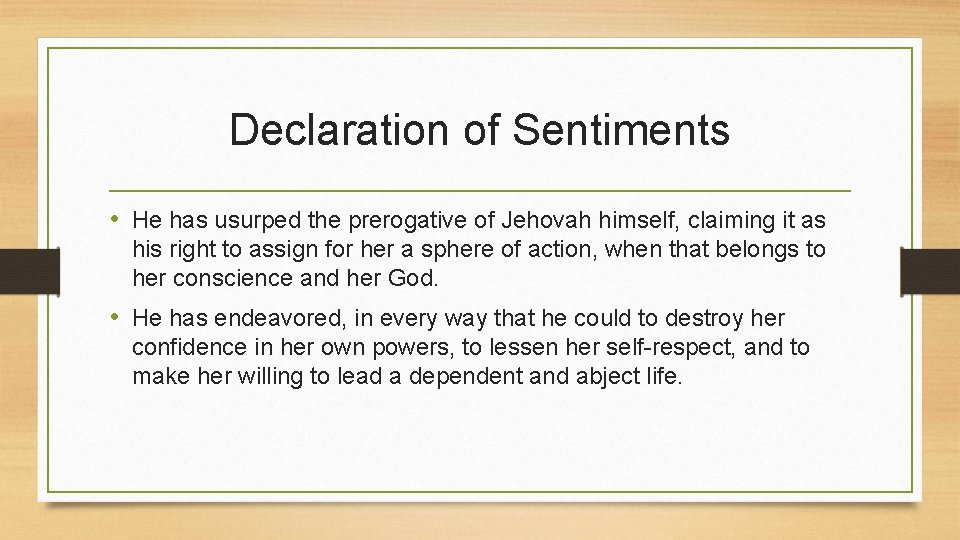 Declaration of Sentiments

• He has usurped the prerogative of Jehovah himself, claiming it as his right to assign for her a sphere of action, when that belongs to her conscience and her God.

• He has endeavored, in every way that he could to destroy her confidence in her own powers, to lessen her self-respect, and to make her willing to lead a dependent and abject life.